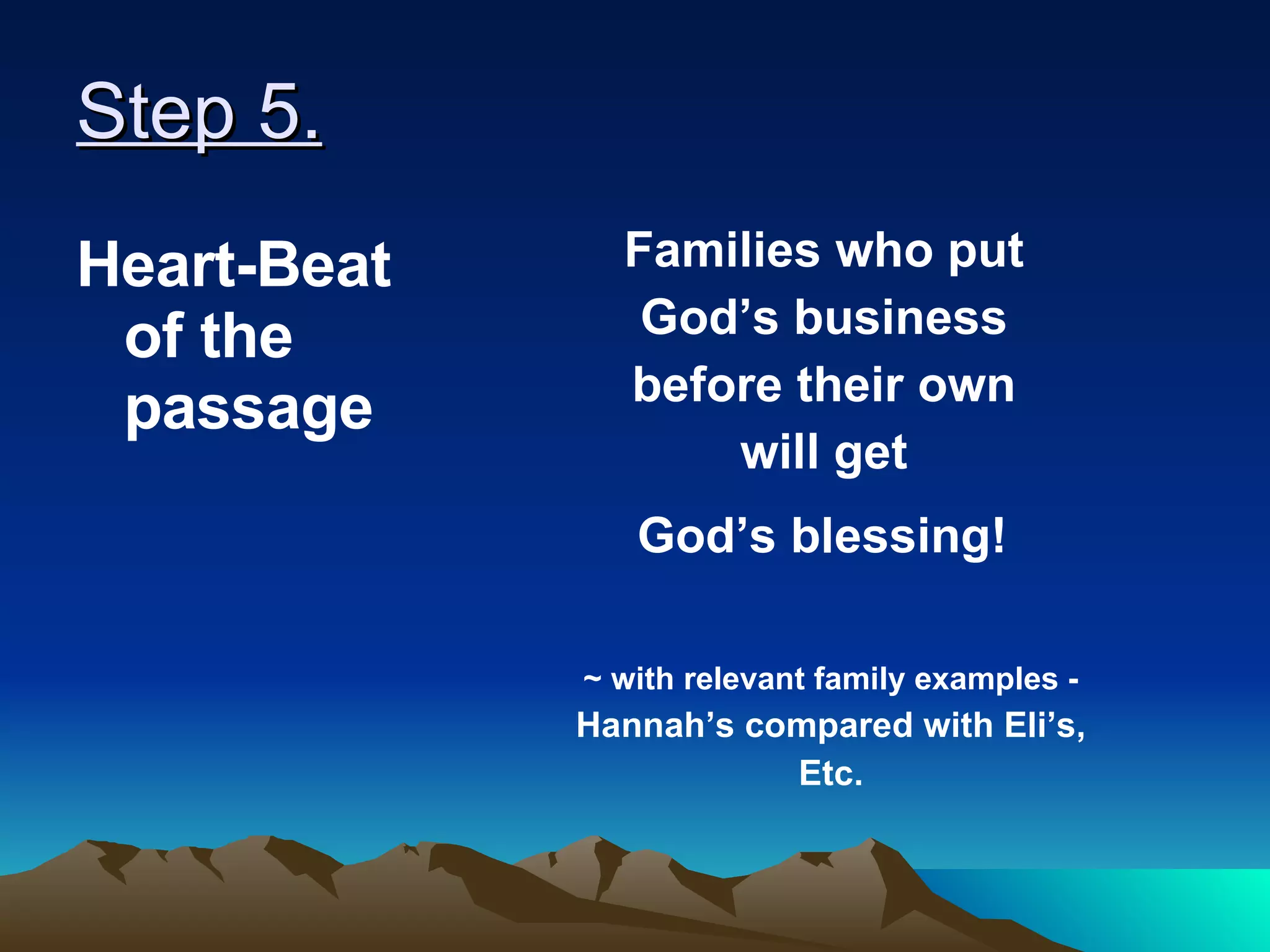 Step 5.

Heart-Beat of the passage

Families who put God’s business before their own will get

God’s blessing!

~ with relevant family examples - Hannah’s compared with Eli’s, Etc.